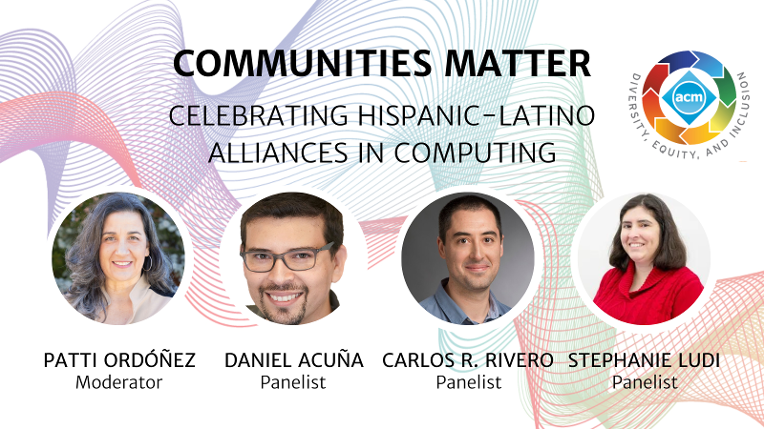 COMMUNITIES MATTER

CELEBRATING HISPANIC-LATINO ALLIANCES IN COMPUTING

acm

DIVERSITY, EQUITY, AND INCLUSION

PATTI ORDÓÑEZ
Moderator

DANIEL ACUÑA
Panelist

CARLOS R. RIVERO
Panelist

STEPHANIE LUDI
Panelist